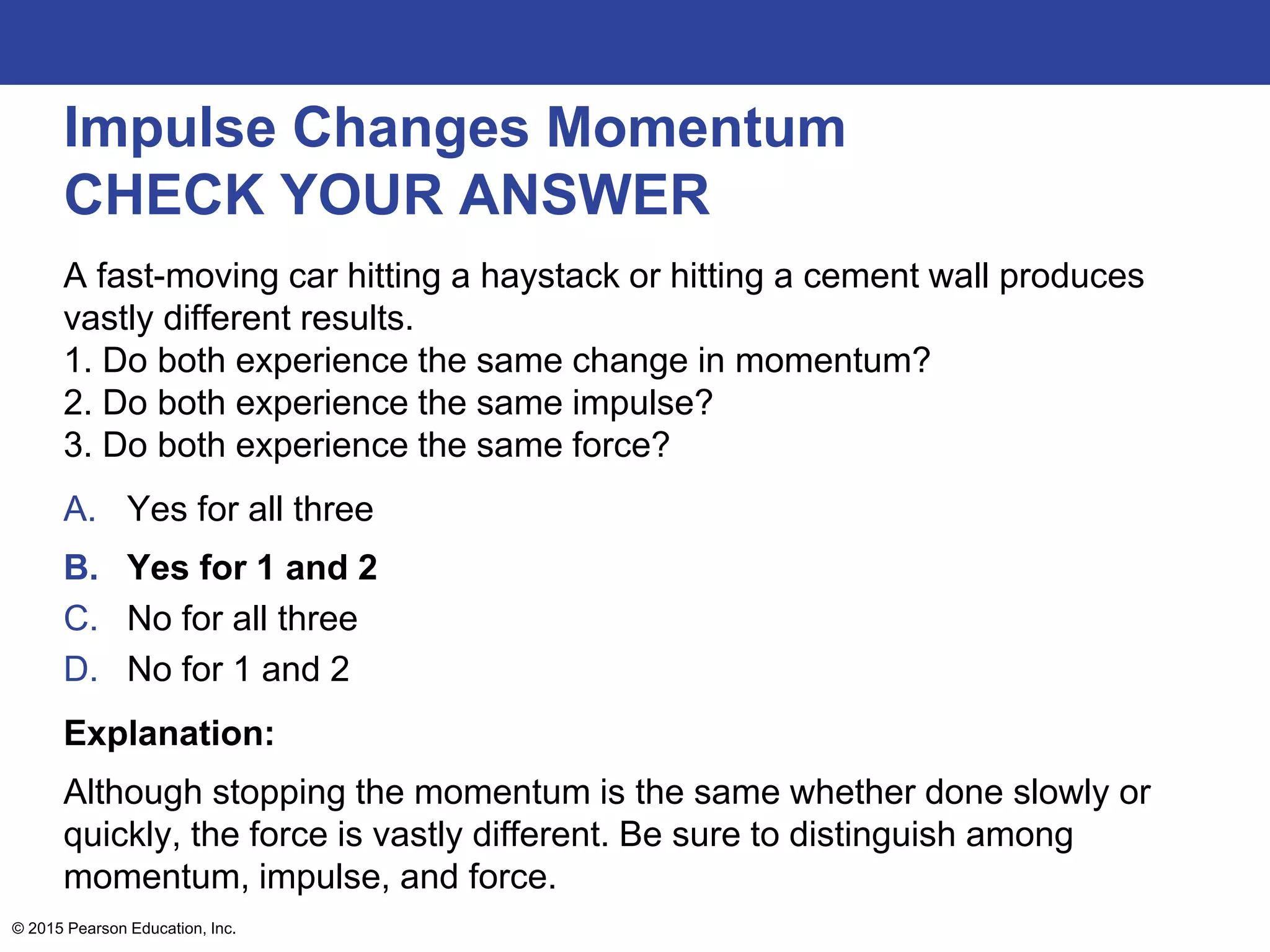 Impulse Changes Momentum
CHECK YOUR ANSWER

A fast-moving car hitting a haystack or hitting a cement wall produces vastly different results.
1. Do both experience the same change in momentum?
2. Do both experience the same impulse?
3. Do both experience the same force?

A. Yes for all three
B. Yes for 1 and 2
C. No for all three
D. No for 1 and 2

Explanation:

Although stopping the momentum is the same whether done slowly or quickly, the force is vastly different. Be sure to distinguish among momentum, impulse, and force.

© 2015 Pearson Education, Inc.